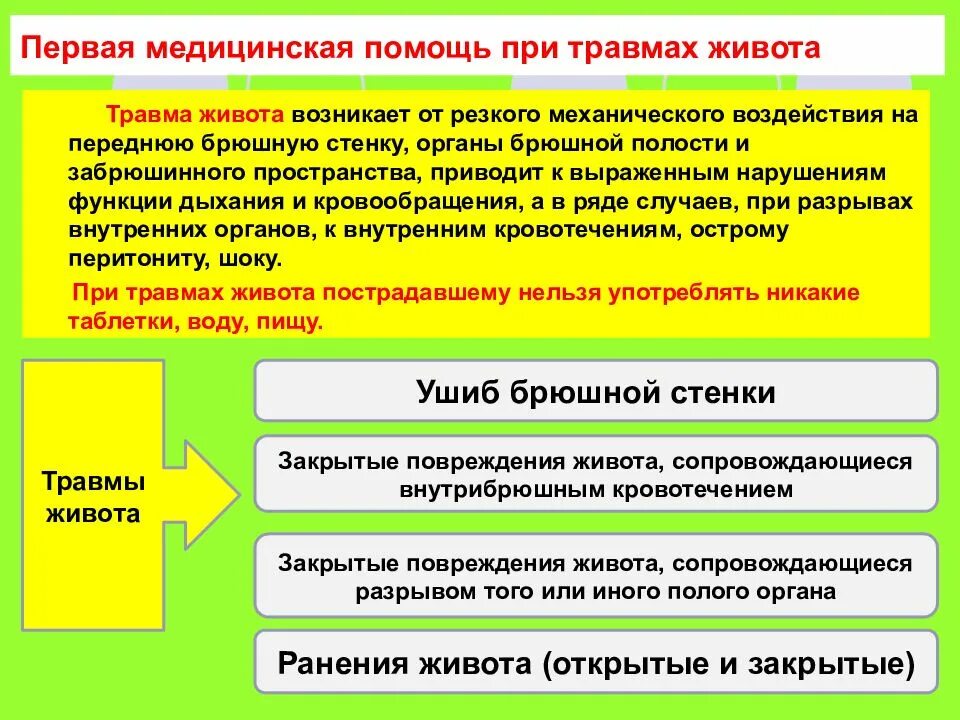 Первая медицинская помощь при травмах живота

Травма живота возникает от резкого механического воздействия на переднюю брюшную стенку, органы брюшной полости и забрюшинного пространства, приводит к выраженным нарушениям функции дыхания и кровообращения, а в ряде случаев, при разрывах внутренних органов, к внутренним кровотечениям, острому перитониту, шоку.

При травмах живота пострадавшему нельзя употреблять никакие таблетки, воду, пищу.

Травмы живота

Ушиб брюшной стенки

Закрытые повреждения живота, сопровождающиеся внутрибрюшным кровотечением

Закрытые повреждения живота, сопровождающиеся разрывом того или иного полого органа

Ранения живота (открытые и закрытые)